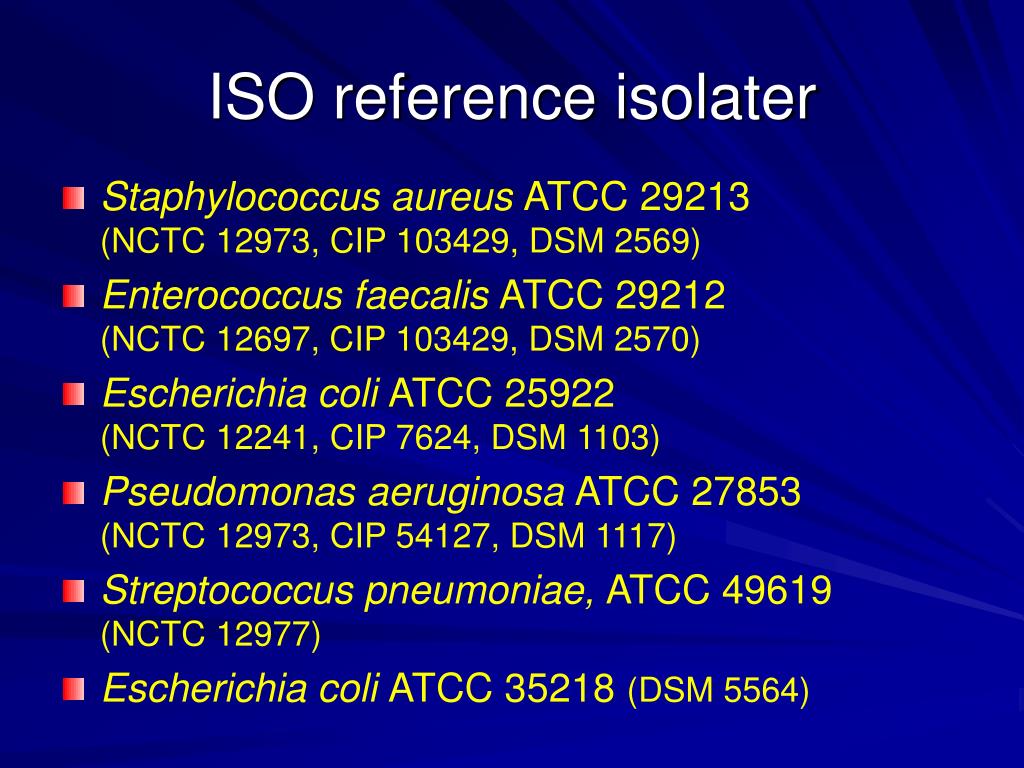 ISO reference isolater

Staphylococcus aureus ATCC 29213 (NCTC 12973, CIP 103429, DSM 2569)

Enterococcus faecalis ATCC 29212 (NCTC 12697, CIP 103429, DSM 2570)

Escherichia coli ATCC 25922 (NCTC 12241, CIP 7624, DSM 1103)

Pseudomonas aeruginosa ATCC 27853 (NCTC 12973, CIP 54127, DSM 1117)

Streptococcus pneumoniae, ATCC 49619 (NCTC 12977)

Escherichia coli ATCC 35218 (DSM 5564)